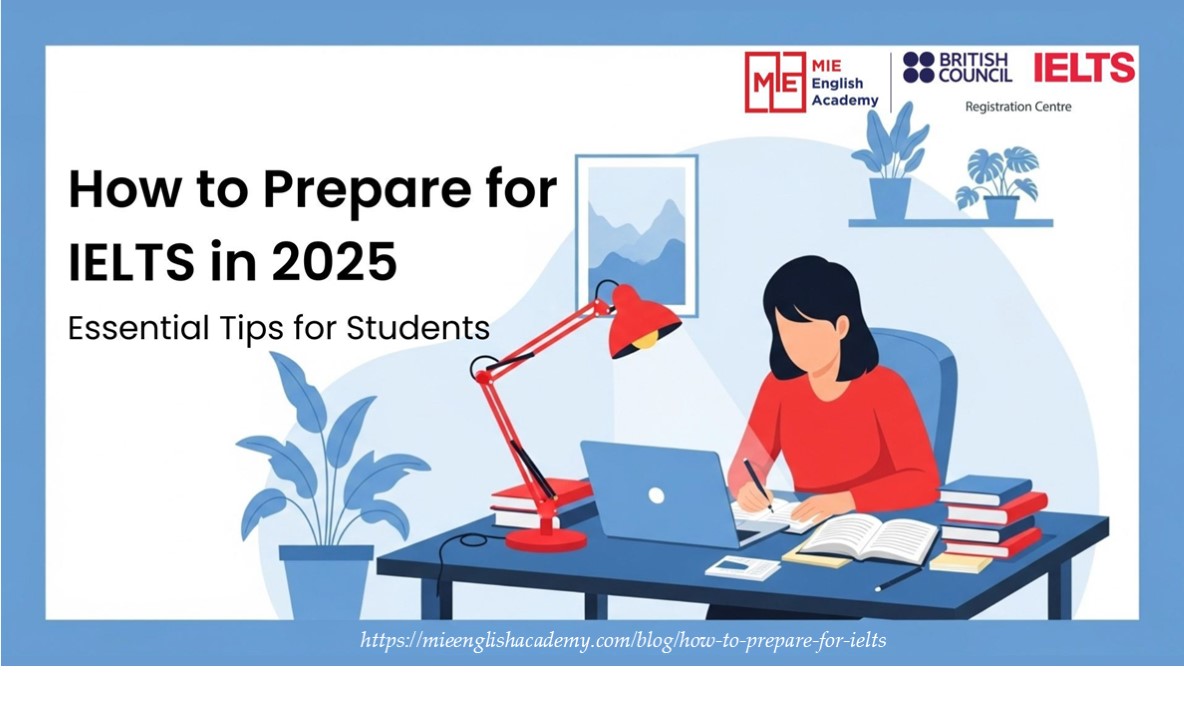 MIE
MIE English Academy

BRITISH COUNCIL IELTS
Registration Centre

How to Prepare for IELTS in 2025
Essential Tips for Students

https://mieenglishacademy.com/blog/how-to-prepare-for-ielts